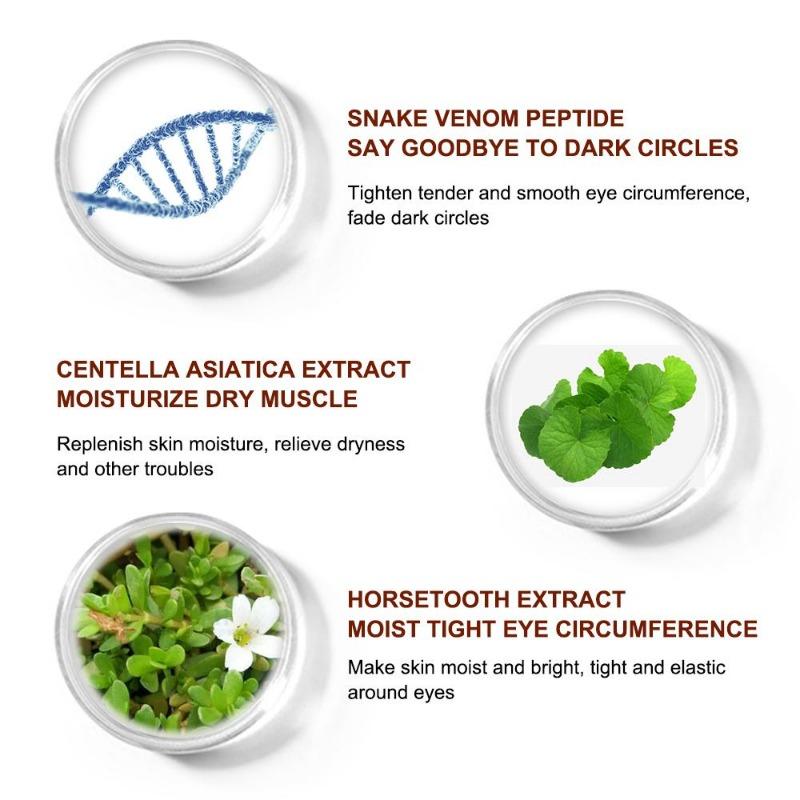 SNAKE VENOM PEPTIDE
SAY GOODBYE TO DARK CIRCLES

Tighten tender and smooth eye circumference, fade dark circles

CENTELLA ASIATICA EXTRACT
MOISTURIZE DRY MUSCLE

Replenish skin moisture, relieve dryness and other troubles

HORSETOOTH EXTRACT
MOIST TIGHT EYE CIRCUMFERENCE

Make skin moist and bright, tight and elastic around eyes